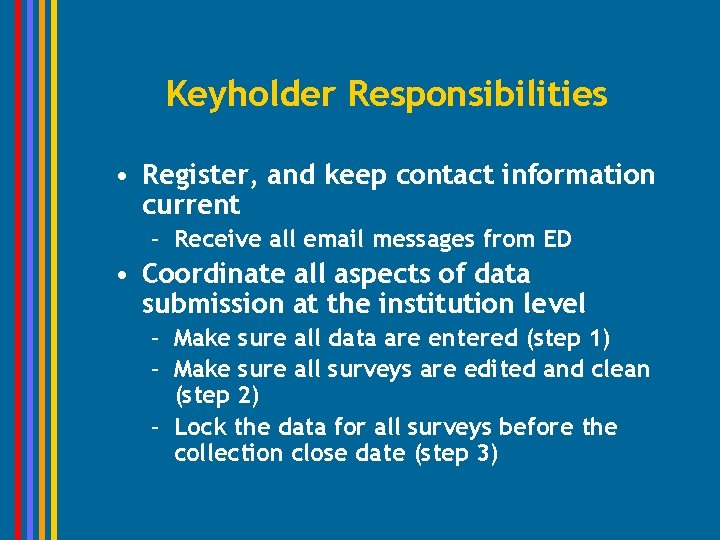 Keyholder Responsibilities

• Register, and keep contact information current
  – Receive all email messages from ED
• Coordinate all aspects of data submission at the institution level
  – Make sure all data are entered (step 1)
  – Make sure all surveys are edited and clean (step 2)
  – Lock the data for all surveys before the collection close date (step 3)